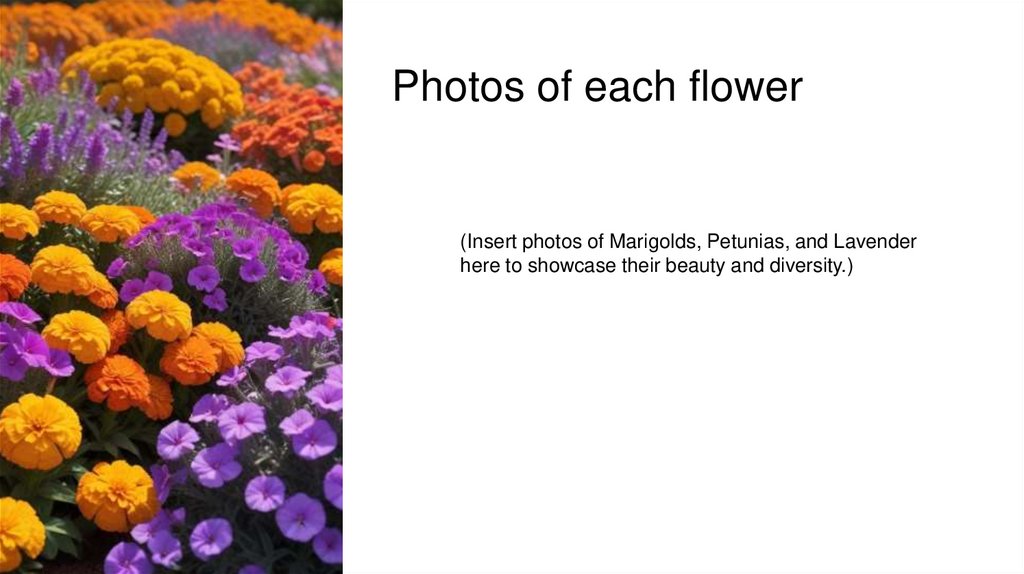 Photos of each flower

(Insert photos of Marigolds, Petunias, and Lavender here to showcase their beauty and diversity.)